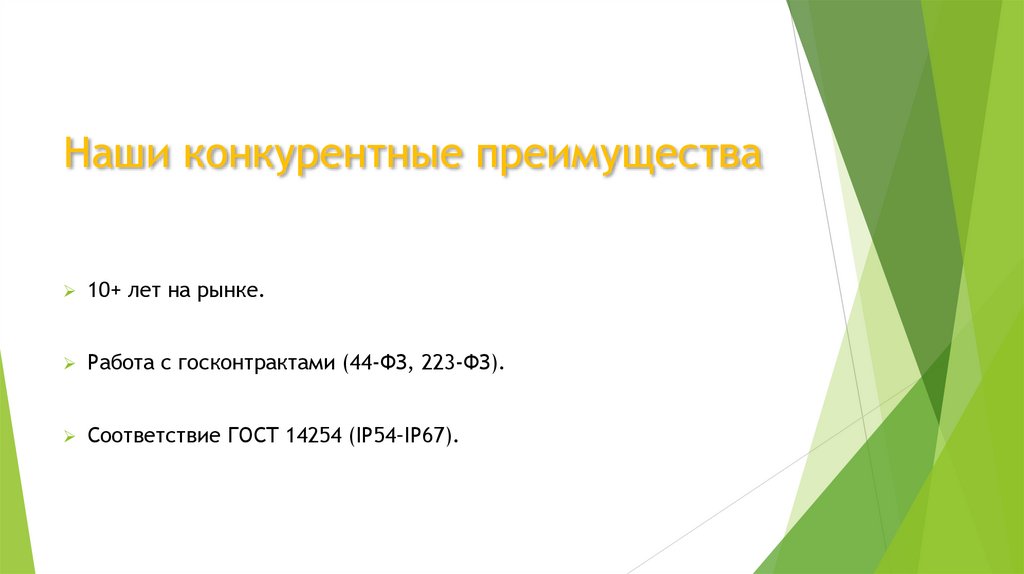 Наши конкурентные преимущества

➢ 10+ лет на рынке.

➢ Работа с госконтрактами (44-ФЗ, 223-ФЗ).

➢ Соответствие ГОСТ 14254 (IP54–IP67).